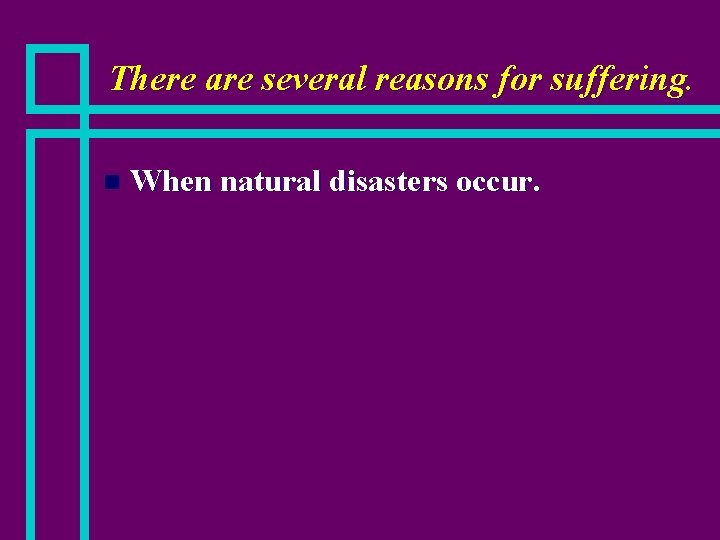 There are several reasons for suffering.

When natural disasters occur.